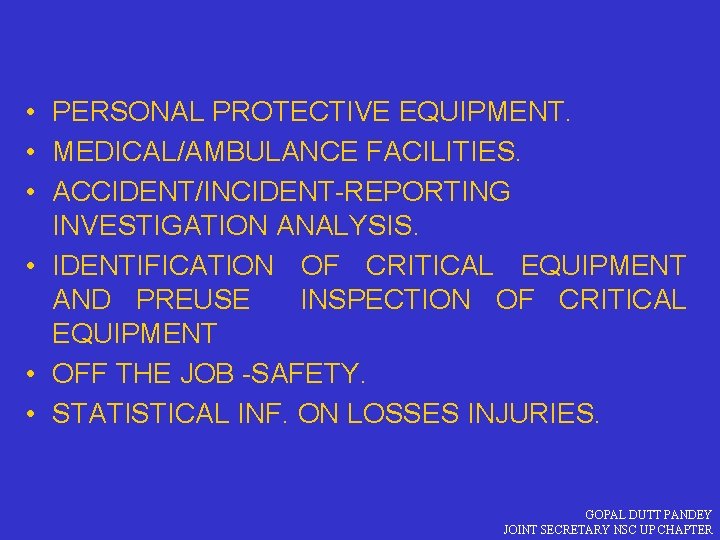 • PERSONAL PROTECTIVE EQUIPMENT.
• MEDICAL/AMBULANCE FACILITIES.
• ACCIDENT/INCIDENT-REPORTING INVESTIGATION ANALYSIS.
• IDENTIFICATION OF CRITICAL EQUIPMENT AND PREUSE INSPECTION OF CRITICAL EQUIPMENT
• OFF THE JOB -SAFETY.
• STATISTICAL INF. ON LOSSES INJURIES.

GOPAL DUTT PANDEY
JOINT SECRETARY NSC UP CHAPTER